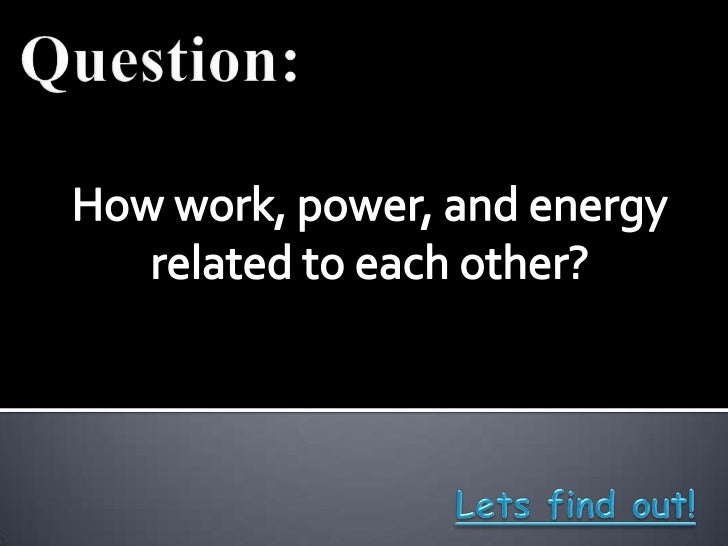 Question:

How work, power, and energy related to each other?

Lets find out!